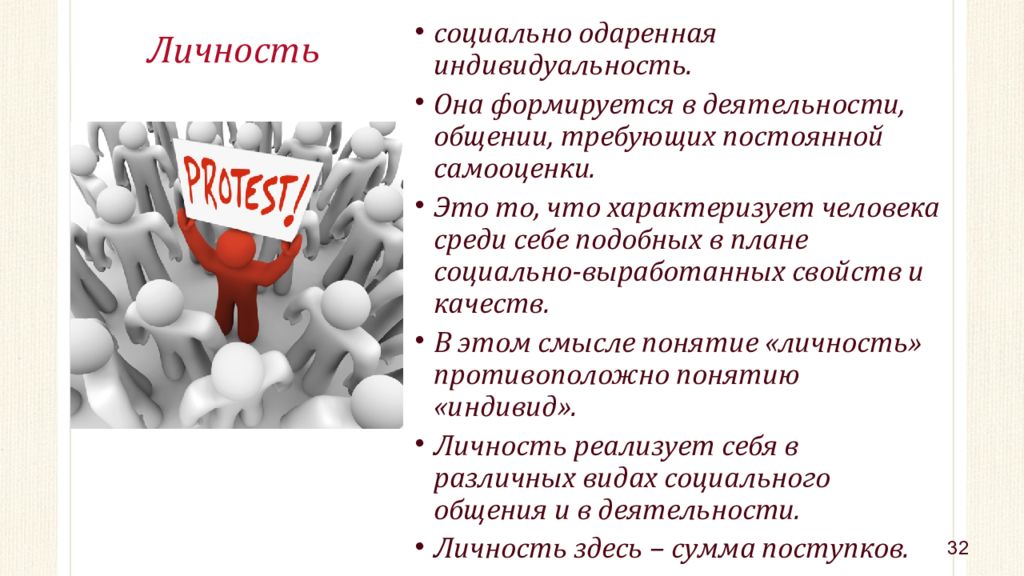 Личность

PROTEST!

• социально одаренная индивидуальность.
• Она формируется в деятельности, общении, требующих постоянной самооценки.
• Это то, что характеризует человека среди себе подобных в плане социально-выработанных свойств и качеств.
• В этом смысле понятие «личность» противоположно понятию «индивид».
• Личность реализует себя в различных видах социального общения и в деятельности.
• Личность здесь – сумма поступков.

32